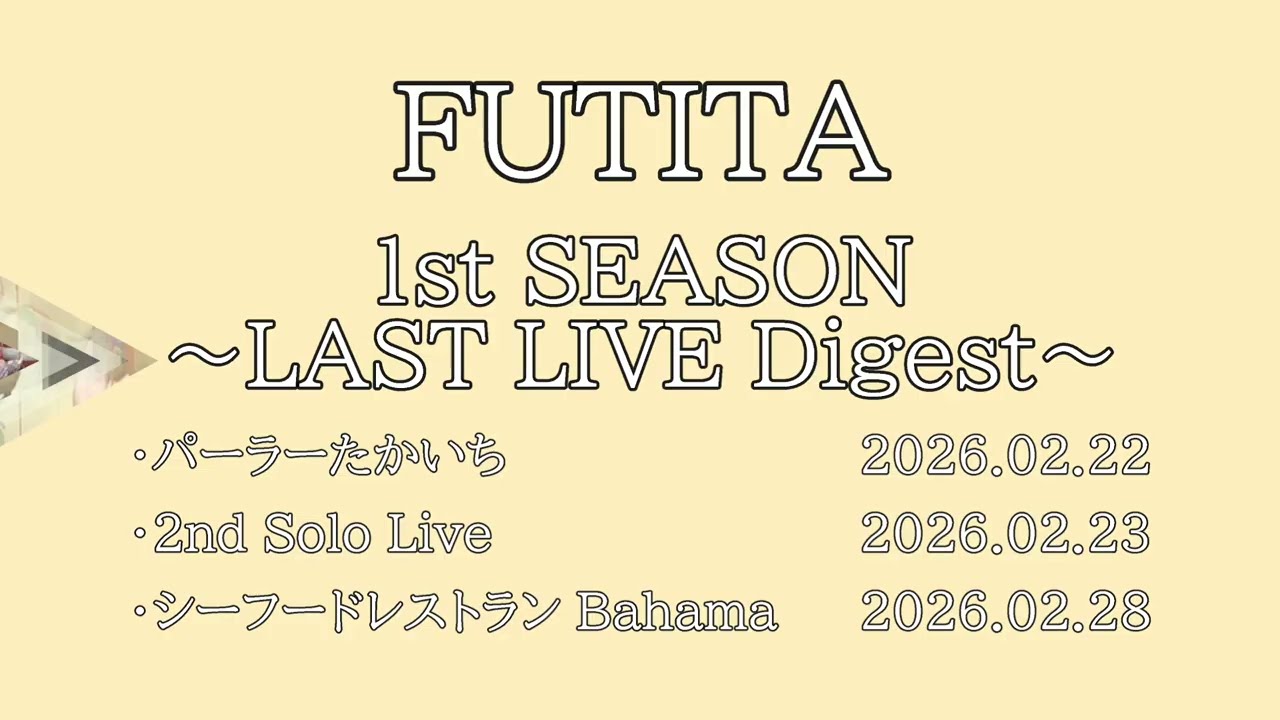 FUTITA

1st SEASON
～LAST LIVE Digest～

・パーラーたかいち 2026.02.22
・2nd Solo Live 2026.02.23
・シーフードレストラン Bahama 2026.02.28